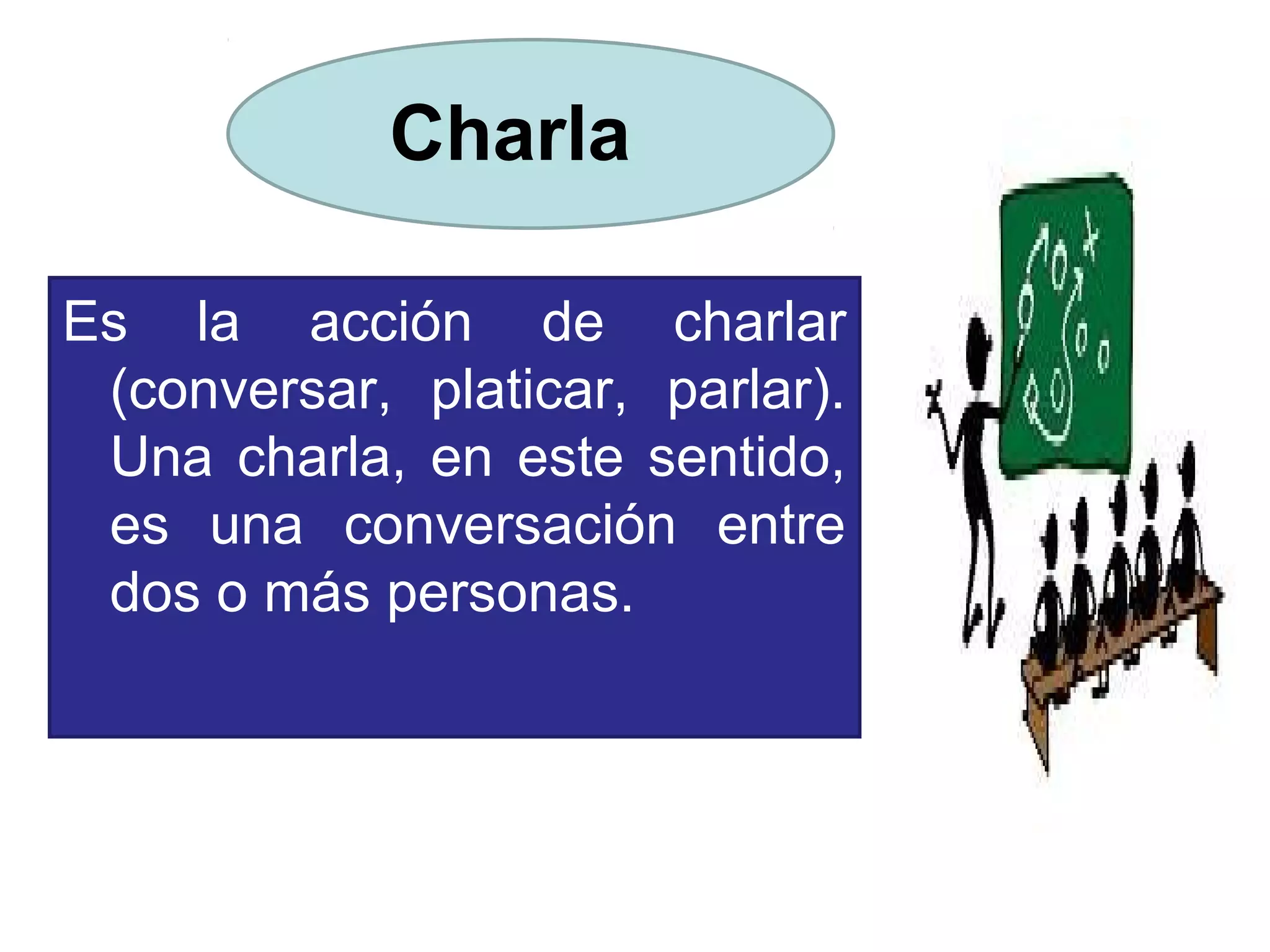 Charla

Es la acción de charlar (conversar, platicar, parlar). Una charla, en este sentido, es una conversación entre dos o más personas.